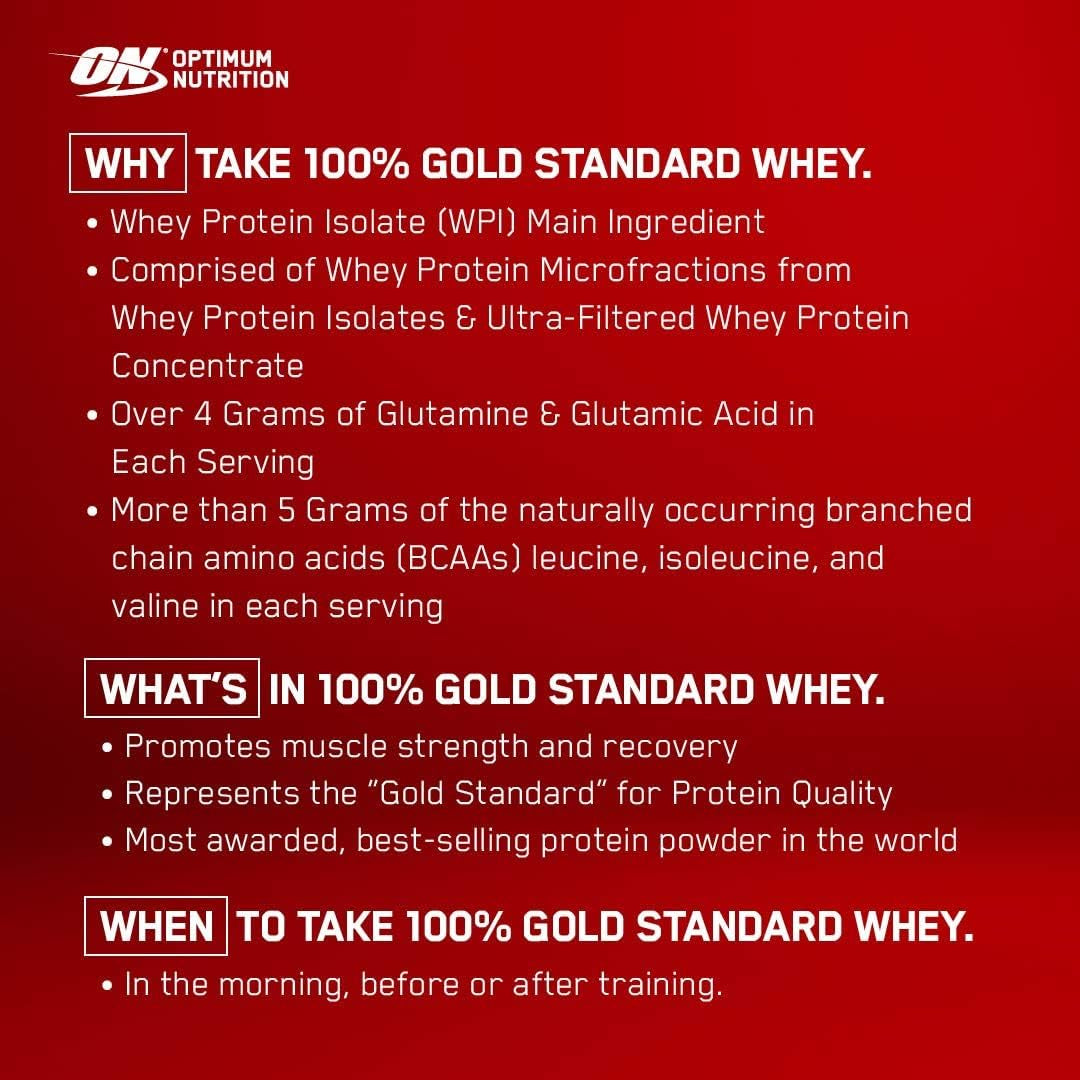 ON OPTIMUM NUTRITION

WHY TAKE 100% GOLD STANDARD WHEY.

• Whey Protein Isolate (WPI) Main Ingredient
• Comprised of Whey Protein Microfractions from Whey Protein Isolates & Ultra-Filtered Whey Protein Concentrate
• Over 4 Grams of Glutamine & Glutamic Acid in Each Serving
• More than 5 Grams of the naturally occurring branched chain amino acids (BCAAs) leucine, isoleucine, and valine in each serving

WHAT'S IN 100% GOLD STANDARD WHEY.

• Promotes muscle strength and recovery
• Represents the "Gold Standard" for Protein Quality
• Most awarded, best-selling protein powder in the world

WHEN TO TAKE 100% GOLD STANDARD WHEY.

• In the morning, before or after training.